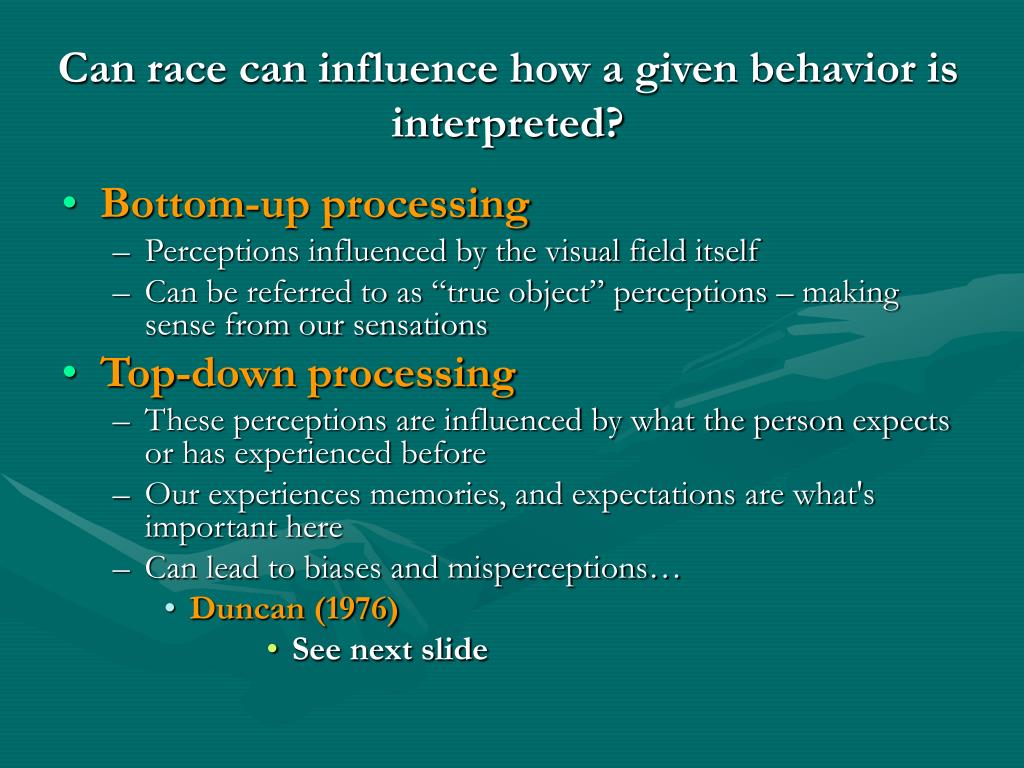 Can race can influence how a given behavior is interpreted?

• Bottom-up processing
– Perceptions influenced by the visual field itself
– Can be referred to as “true object” perceptions – making sense from our sensations

• Top-down processing
– These perceptions are influenced by what the person expects or has experienced before
– Our experiences memories, and expectations are what's important here
– Can lead to biases and misperceptions…
• Duncan (1976)
• See next slide